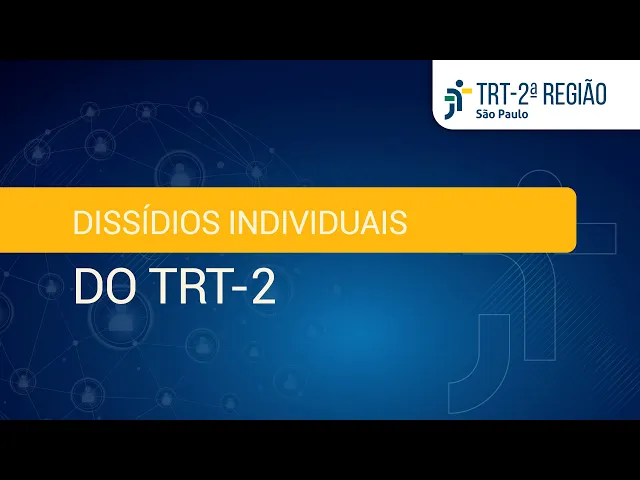 TRT-2ª REGIÃO
São Paulo

DISSÍDIOS INDIVIDUAIS
DO TRT-2